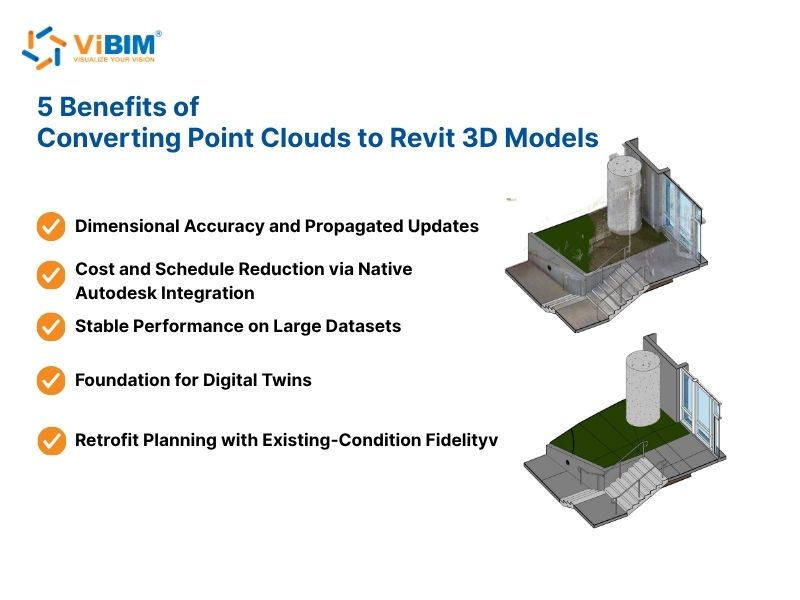 ViBIM®
VISUALIZE YOUR VISION

5 Benefits of
Converting Point Clouds to Revit 3D Models

Dimensional Accuracy and Propagated Updates

Cost and Schedule Reduction via Native Autodesk Integration

Stable Performance on Large Datasets

Foundation for Digital Twins

Retrofit Planning with Existing-Condition Fidelityv